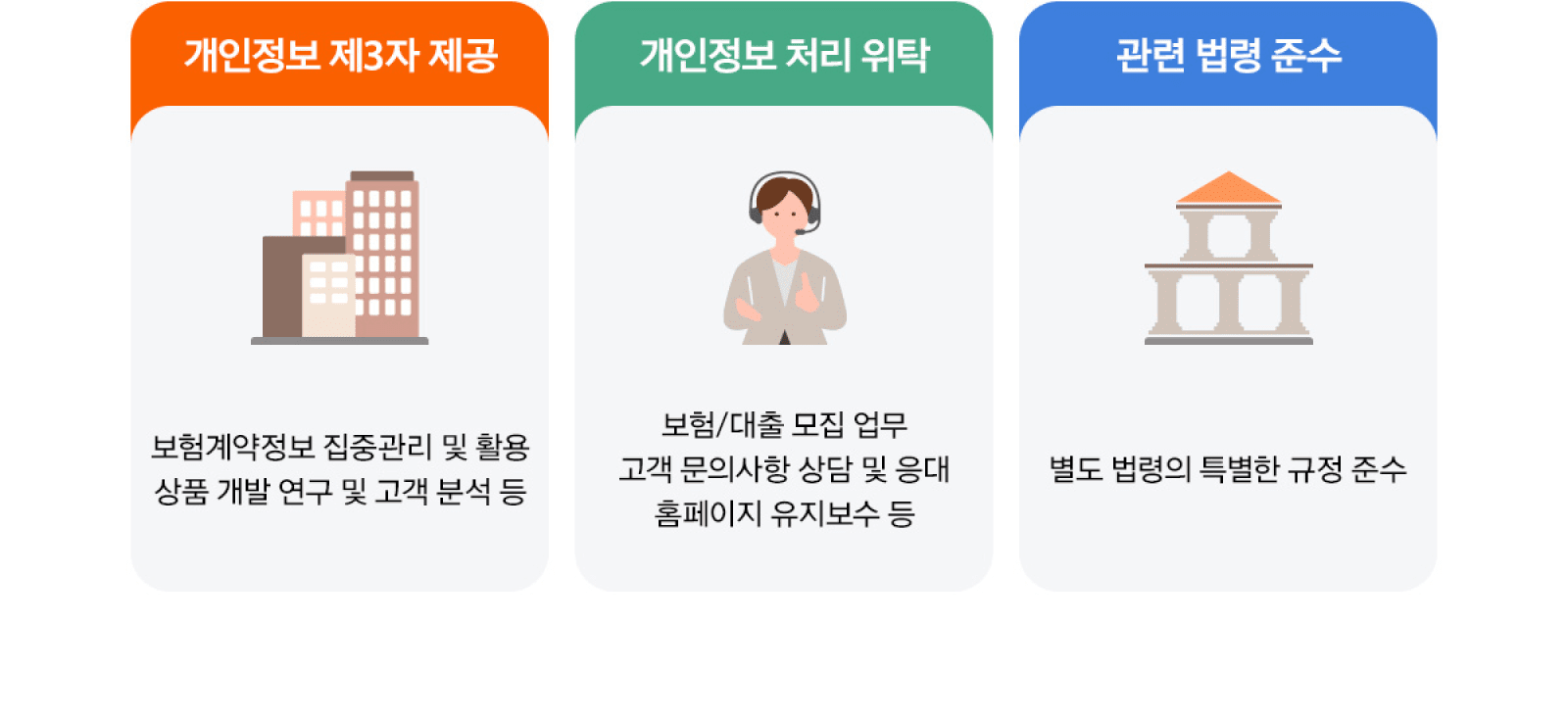 개인정보 제3자 제공

보험계약정보 집중관리 및 활용
상품 개발 연구 및 고객 분석 등

개인정보 처리 위탁

보험/대출 모집 업무
고객 문의사항 상담 및 응대
홈페이지 유지보수 등

관련 법령 준수

별도 법령의 특별한 규정 준수